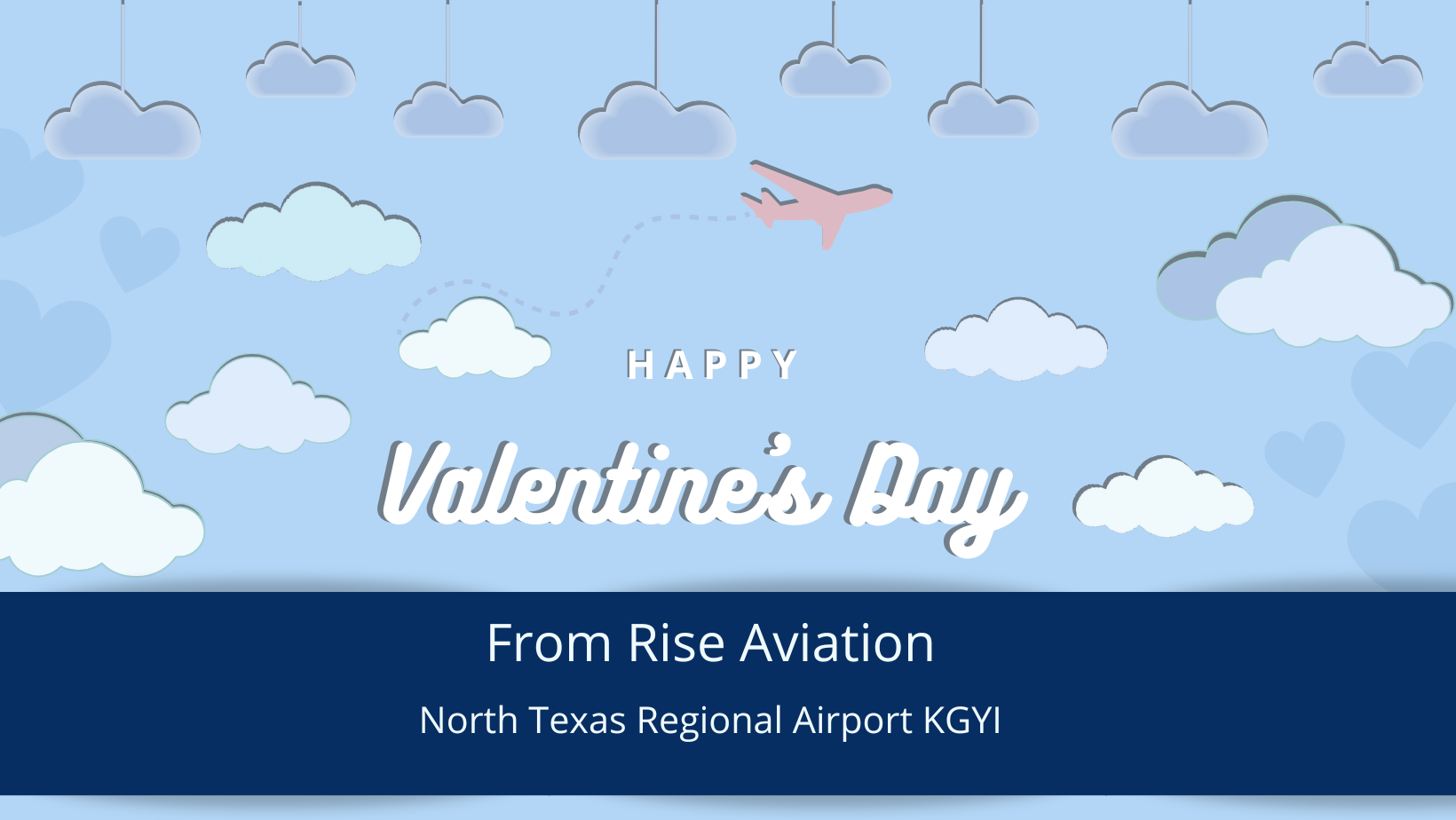 HAPPY

Valentine's Day

From Rise Aviation

North Texas Regional Airport KGYI